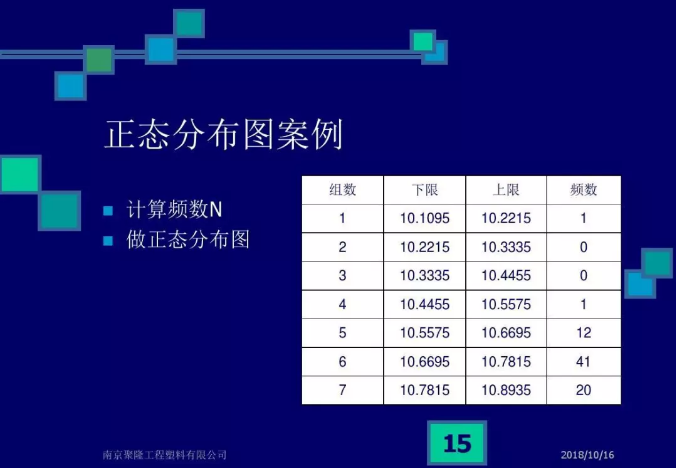 正态分布图案例

- 计算频数N
- 做正态分布图

| 组数 | 下限 | 上限 | 频数 |
|---|---|---|---|
| 1 | 10.1095 | 10.2215 | 1 |
| 2 | 10.2215 | 10.3335 | 0 |
| 3 | 10.3335 | 10.4455 | 0 |
| 4 | 10.4455 | 10.5575 | 1 |
| 5 | 10.5575 | 10.6695 | 12 |
| 6 | 10.6695 | 10.7815 | 41 |
| 7 | 10.7815 | 10.8935 | 20 |

南京聚隆工程塑料有限公司

15

2018/10/16